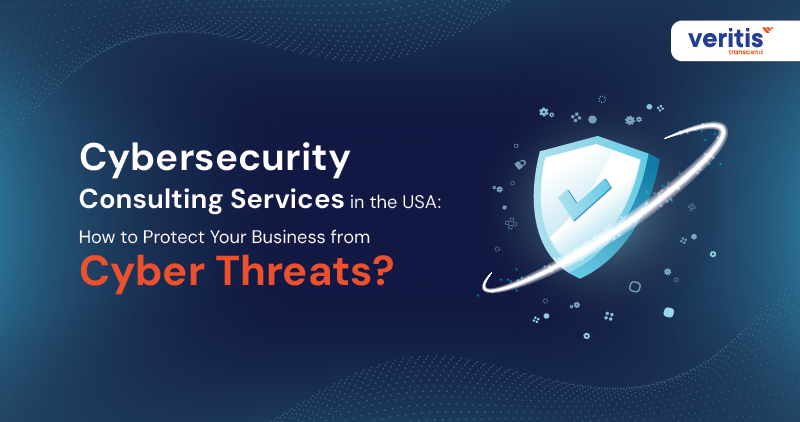 veritis
transcend

Cybersecurity
Consulting Services in the USA:
How to Protect Your Business from
Cyber Threats?